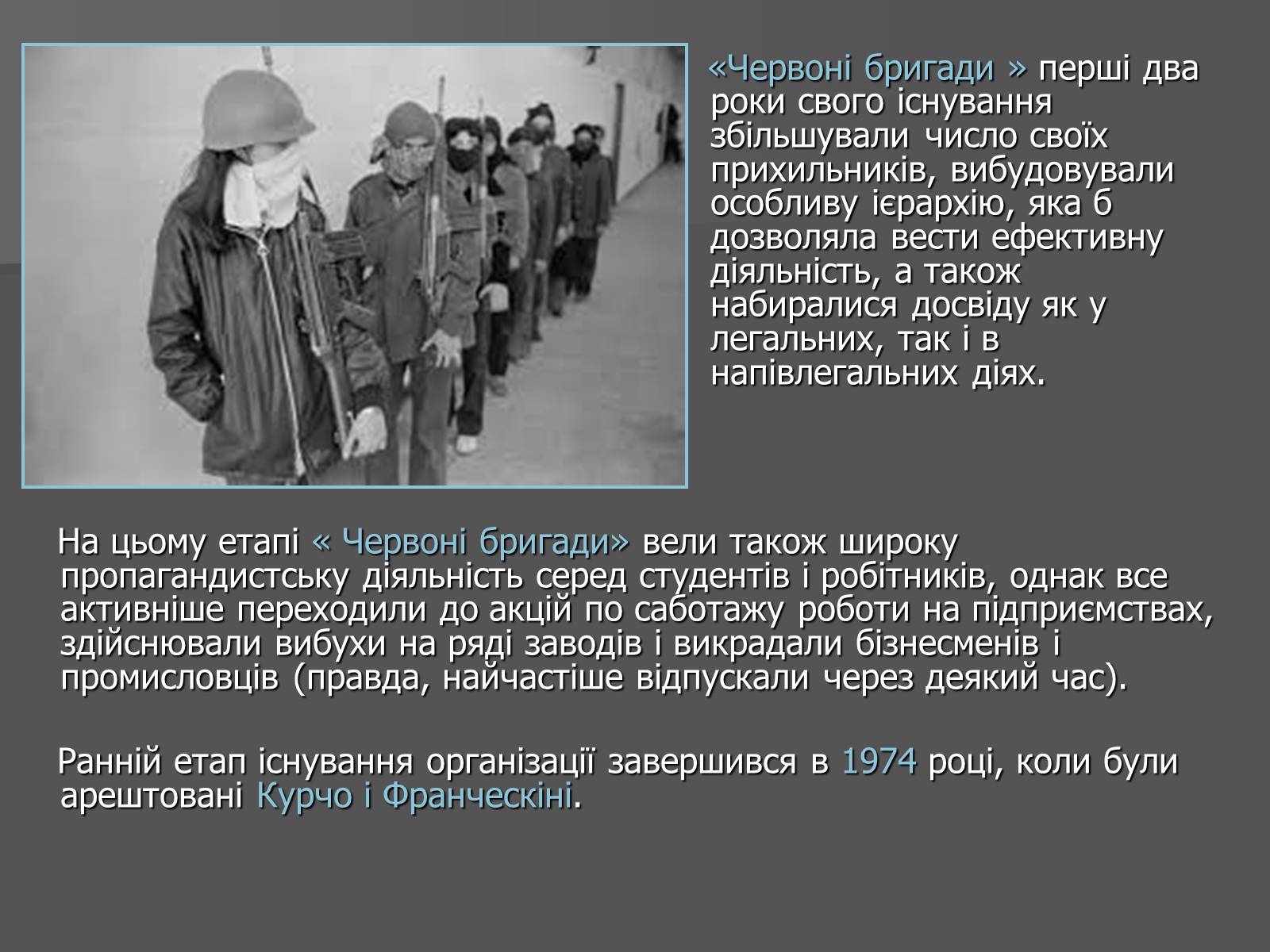 «Червоні бригади » перші два роки свого існування збільшували число своїх прихильників, вибудовували особливу ієрархію, яка б дозволяла вести ефективну діяльність, а також набиралися досвіду як у легальних, так і в напівлегальних діях.

На цьому етапі « Червоні бригади» вели також широку пропагандистську діяльність серед студентів і робітників, однак все активніше переходили до акцій по саботажу роботи на підприємствах, здійснювали вибухи на ряді заводів і викрадали бізнесменів і промисловців (правда, найчастіше відпускали через деякий час).

Ранній етап існування організації завершився в 1974 році, коли були арештовані Курчо і Франческіні.